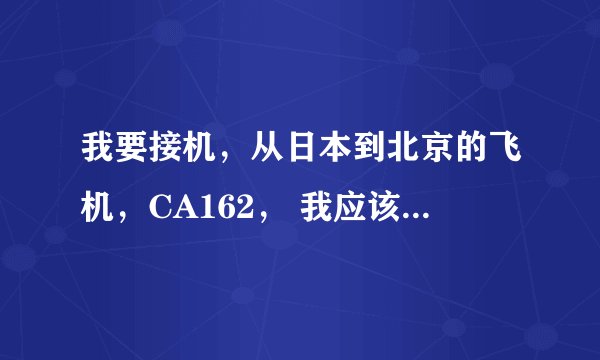 我要接机，从日本到北京的飞机，CA162， 我应该...